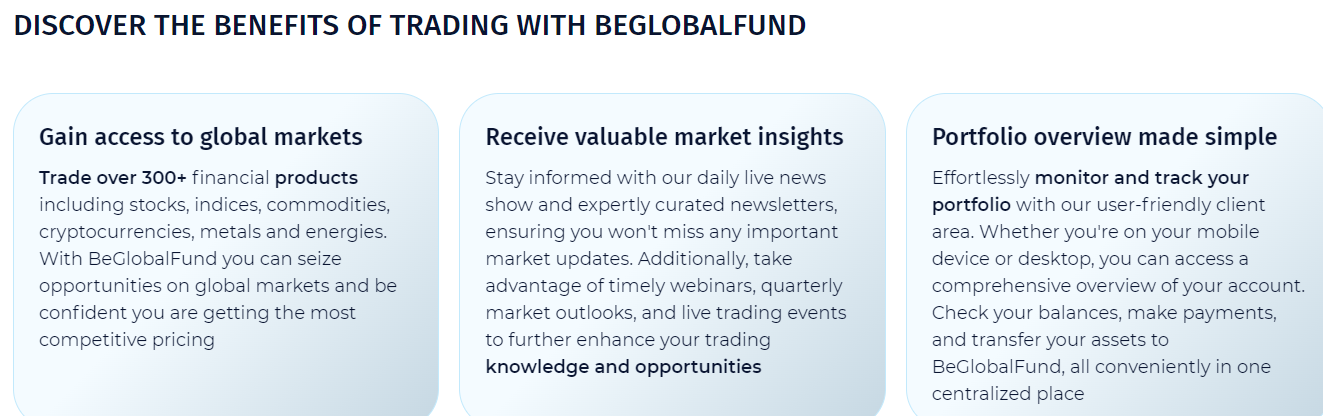 DISCOVER THE BENEFITS OF TRADING WITH BEGLOBALFUND

Gain access to global markets

Trade over 300+ financial products including stocks, indices, commodities, cryptocurrencies, metals and energies. With BeGlobalFund you can seize opportunities on global markets and be confident you are getting the most competitive pricing

Receive valuable market insights

Stay informed with our daily live news show and expertly curated newsletters, ensuring you won't miss any important market updates. Additionally, take advantage of timely webinars, quarterly market outlooks, and live trading events to further enhance your trading knowledge and opportunities

Portfolio overview made simple

Effortlessly monitor and track your portfolio with our user-friendly client area. Whether you're on your mobile device or desktop, you can access a comprehensive overview of your account. Check your balances, make payments, and transfer your assets to BeGlobalFund, all conveniently in one centralized place